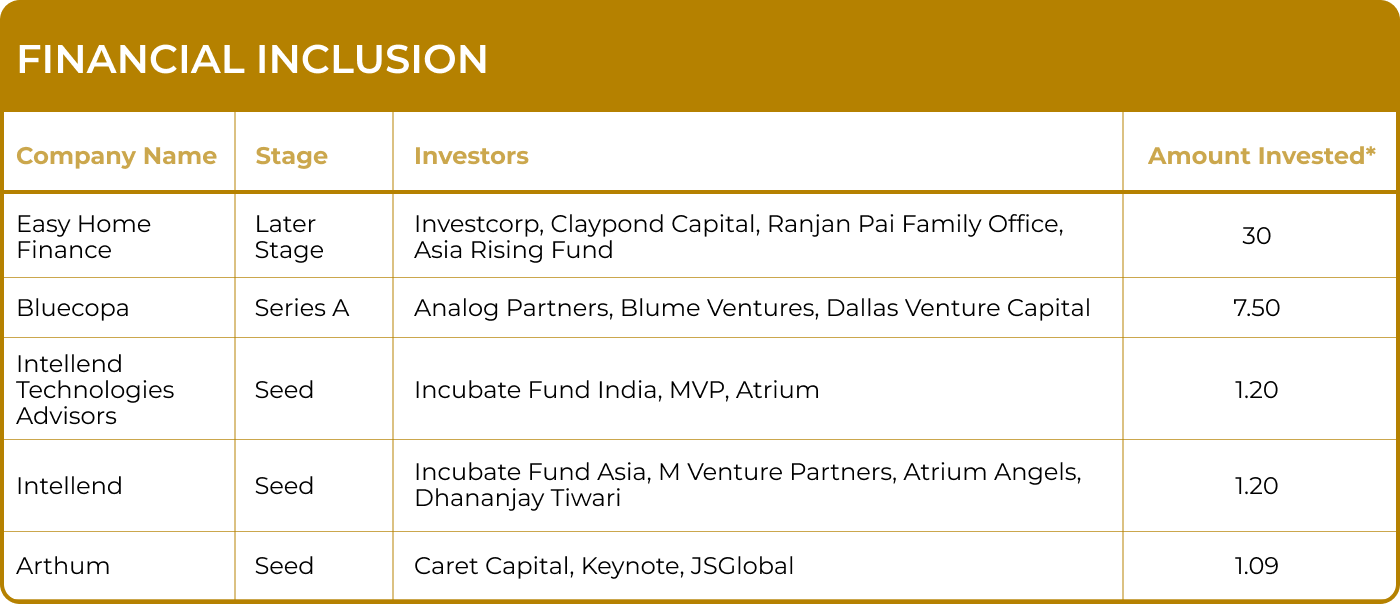 FINANCIAL INCLUSION

| Company Name | Stage | Investors | Amount Invested* |
|---|---|---|---|
| Easy Home Finance | Later Stage | Investcorp, Claypond Capital, Ranjan Pai Family Office, Asia Rising Fund | 30 |
| Bluecopa | Series A | Analog Partners, Blume Ventures, Dallas Venture Capital | 7.50 |
| Intellend Technologies Advisors | Seed | Incubate Fund India, MVP, Atrium | 1.20 |
| Intellend | Seed | Incubate Fund Asia, M Venture Partners, Atrium Angels, Dhananjay Tiwari | 1.20 |
| Arthum | Seed | Caret Capital, Keynote, JSGlobal | 1.09 |